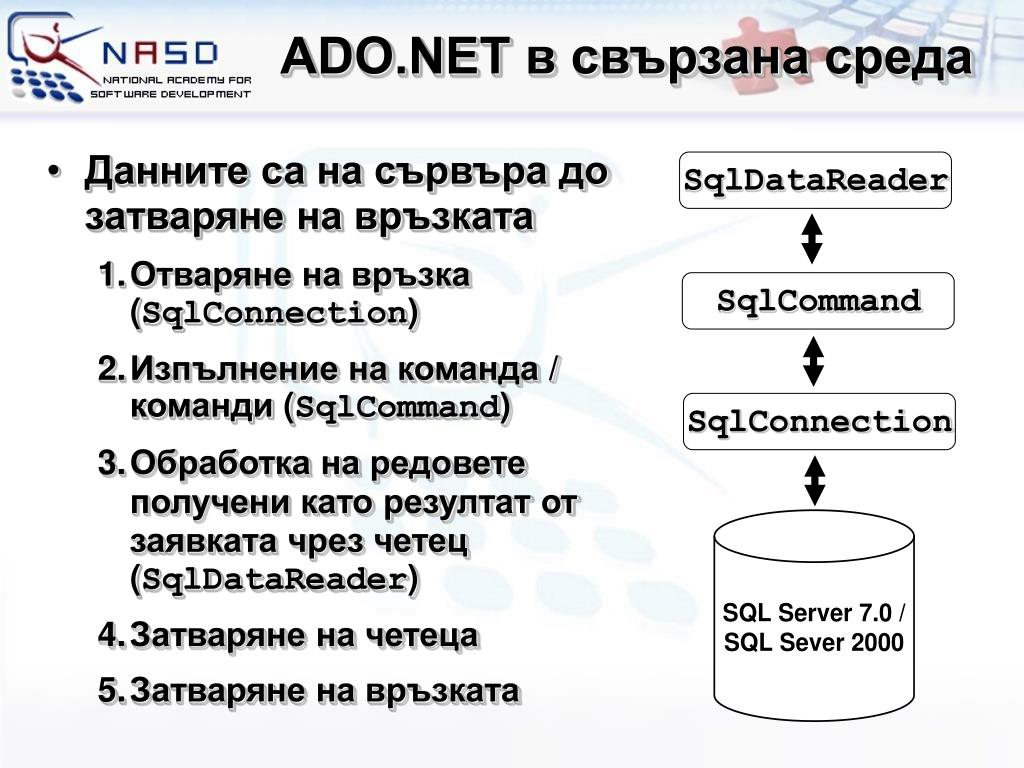 NASD
NATIONAL ACADEMY FOR SOFTWARE DEVELOPMENT

ADO.NET в свързана среда

• Данните са на сървъра до затваряне на връзката

1. Отваряне на връзка (SqlConnection)

2. Изпълнение на команда / команди (SqlCommand)

3. Обработка на редовете получени като резултат от заявката чрез четец (SqlDataReader)

4. Затваряне на четеца

5. Затваряне на връзката

SqlDataReader

SqlCommand

SqlConnection

SQL Server 7.0 / SQL Sever 2000